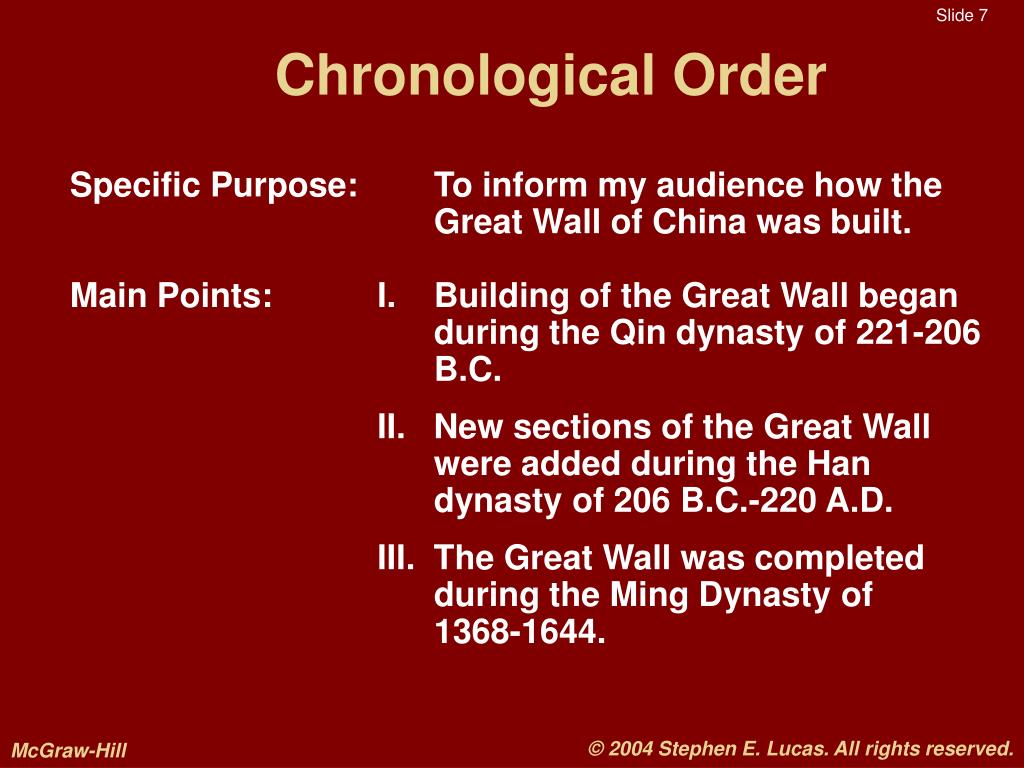 Slide 7

Chronological Order

Specific Purpose: To inform my audience how the Great Wall of China was built.

Main Points:
I. Building of the Great Wall began during the Qin dynasty of 221-206 B.C.
II. New sections of the Great Wall were added during the Han dynasty of 206 B.C.-220 A.D.
III. The Great Wall was completed during the Ming Dynasty of 1368-1644.

McGraw-Hill

© 2004 Stephen E. Lucas. All rights reserved.